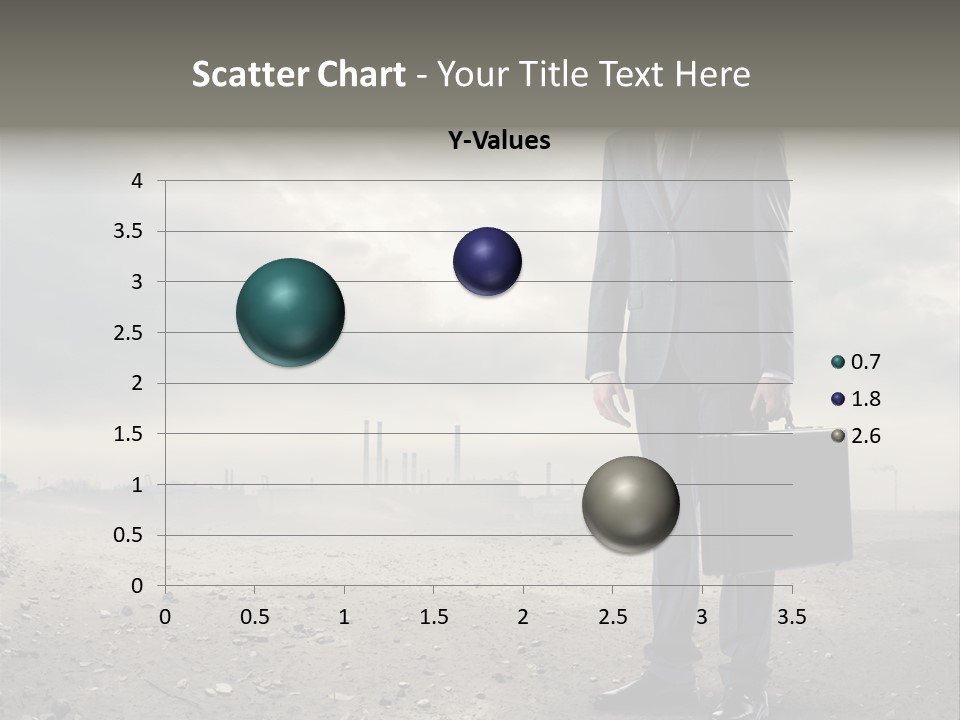 Scatter Chart - Your Title Text Here

Y-Values

4
3.5
3
2.5
2
1.5
1
0.5
0

0 0.5 1 1.5 2 2.5 3 3.5

0.7
1.8
2.6